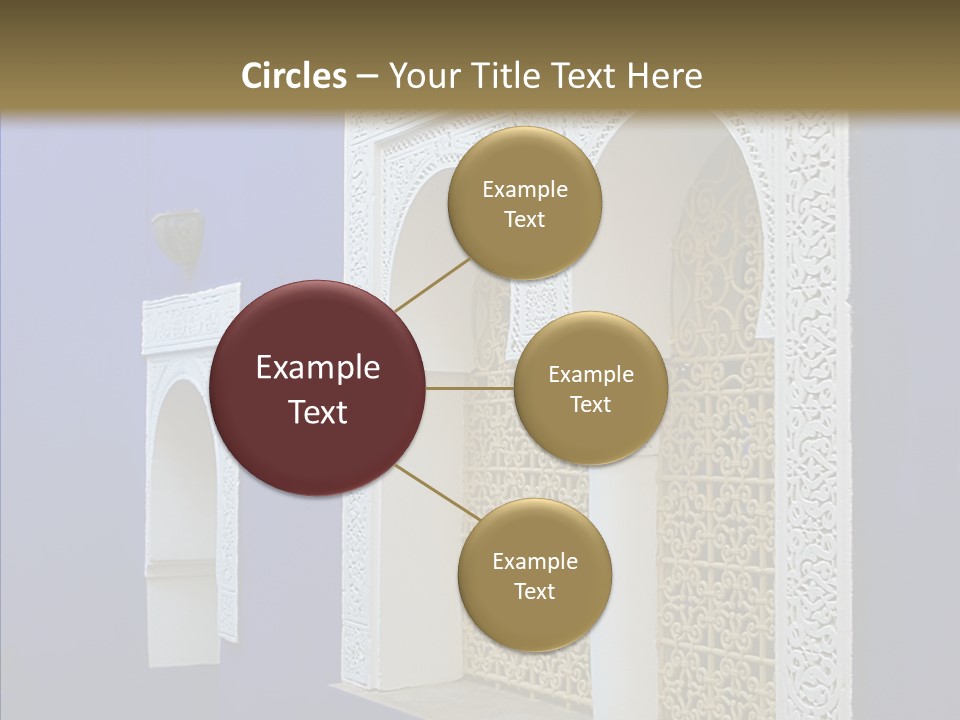 Circles – Your Title Text Here

Example Text

Example Text

Example Text

Example Text